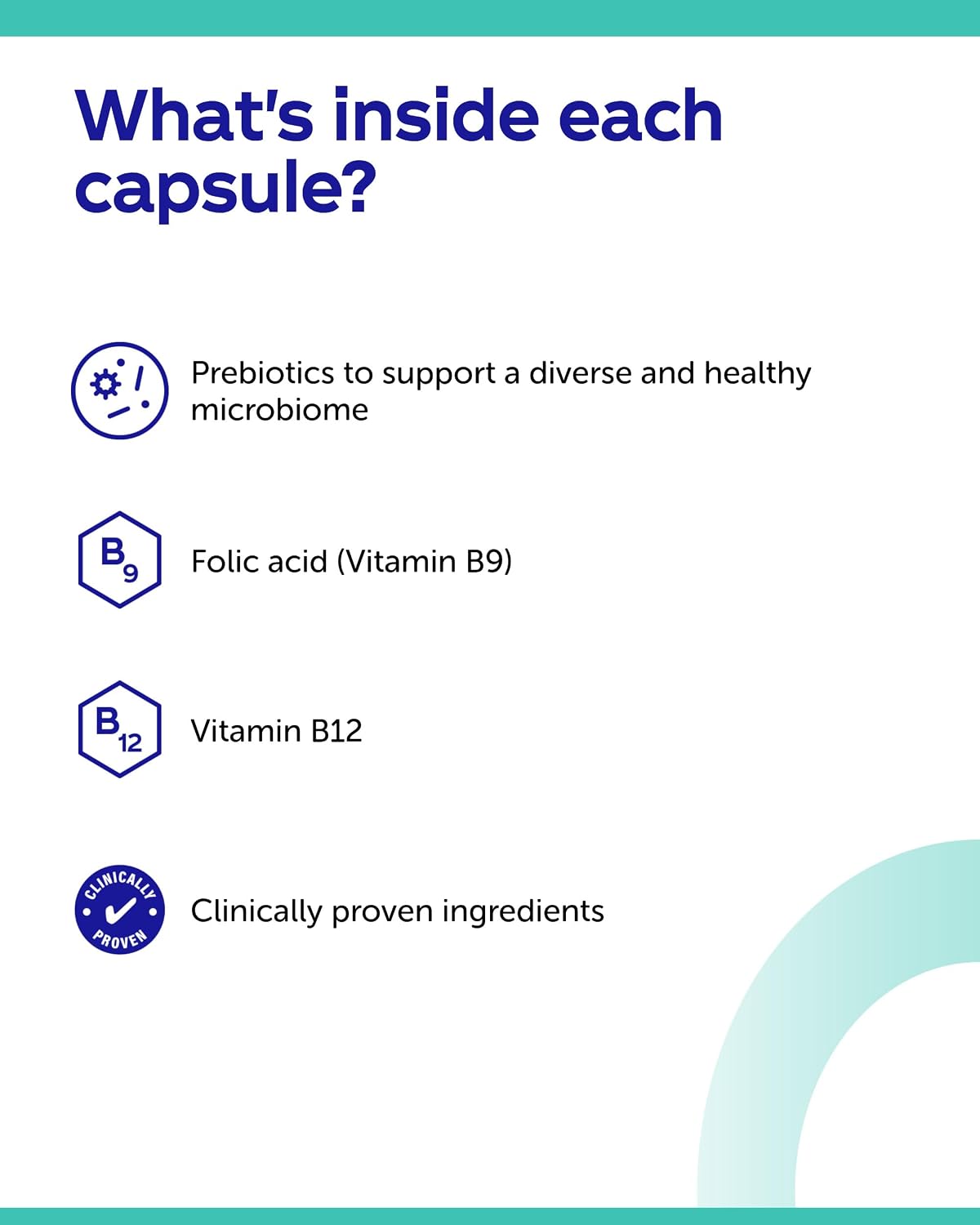 What's inside each capsule?

Prebiotics to support a diverse and healthy microbiome

$B_9$

Folic acid (Vitamin B9)

$B_{12}$

Vitamin B12

CLINICALLY PROVEN

Clinically proven ingredients